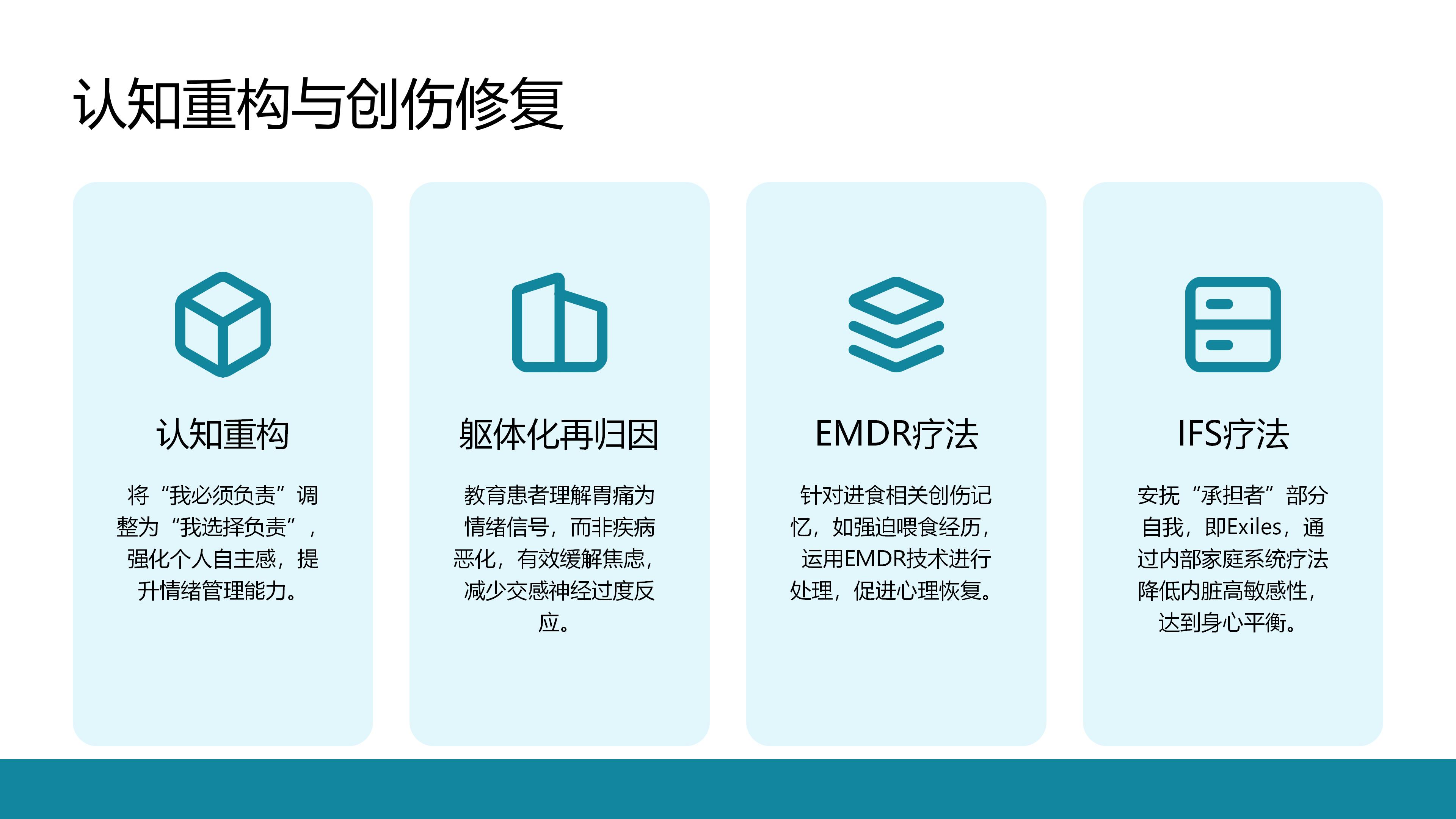 认知重构与创伤修复

认知重构

将“我必须负责”调整为“我选择负责”，强化个人自主感，提升情绪管理能力。

躯体化再归因

教育患者理解胃痛为情绪信号，而非疾病恶化，有效缓解焦虑，减少交感神经过度反应。

EMDR疗法

针对进食相关创伤记忆，如强迫喂食经历，运用EMDR技术进行处理，促进心理恢复。

IFS疗法

安抚“承担者”部分自我，即Exiles，通过内部家庭系统疗法降低内脏高敏感性，达到身心平衡。